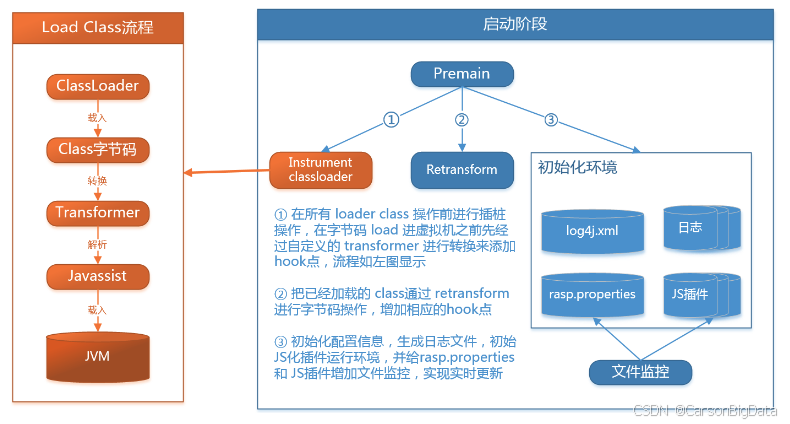 Load Class流程

ClassLoader

载入

Class字节码

转换

Transformer

解析

Javassist

载入

JVM

启动阶段

Premain

①

②

③

Instrument classloader

Retransform

初始化环境

log4j.xml

日志

rasp.properties

JS插件

文件监控

① 在所有 loader class 操作前进行插桩操作，在字节码 load 进虚拟机之前先经过自定义的 transformer 进行转换来添加hook点，流程如左图显示

② 把已经加载的 class通过 retransform 进行字节码操作，增加相应的hook点

③ 初始化配置信息，生成日志文件，初始JS化插件运行环境，并给rasp.properties 和 JS插件增加文件监控，实现实时更新

CSDN @CarsonBigData